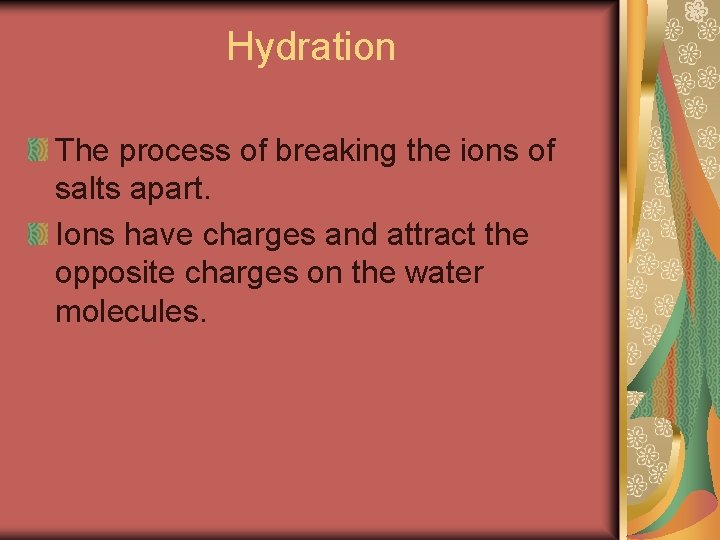 Hydration

The process of breaking the ions of salts apart.

Ions have charges and attract the opposite charges on the water molecules.